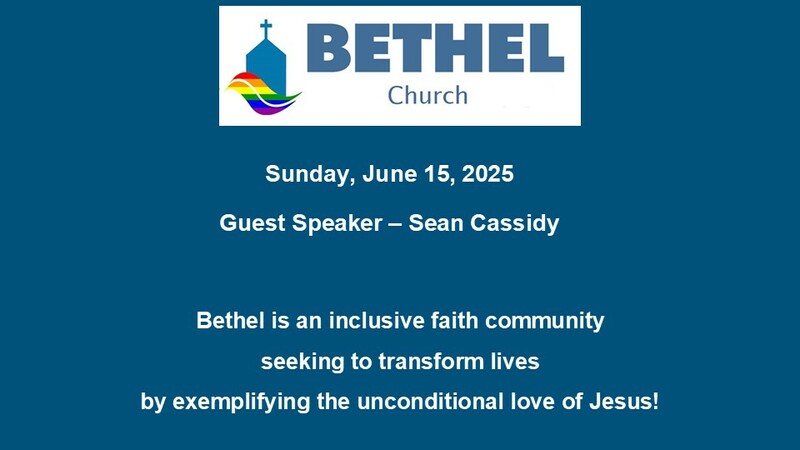 BETHEL
Church

Sunday, June 15, 2025

Guest Speaker – Sean Cassidy

Bethel is an inclusive faith community
seeking to transform lives
by exemplifying the unconditional love of Jesus!